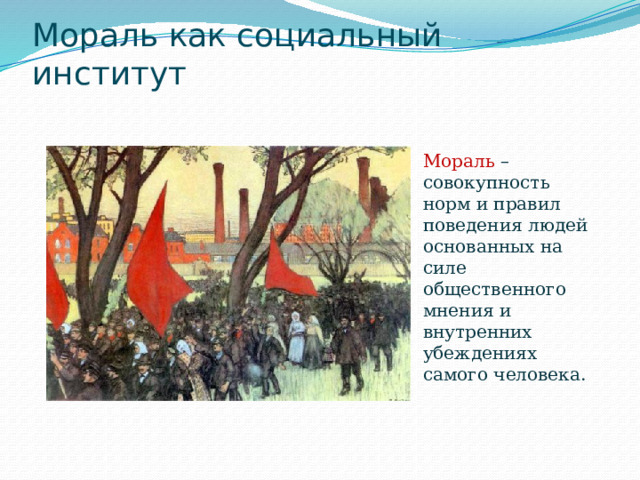 Мораль как социальный институт

Мораль – совокупность норм и правил поведения людей основанных на силе общественного мнения и внутренних убеждениях самого человека.